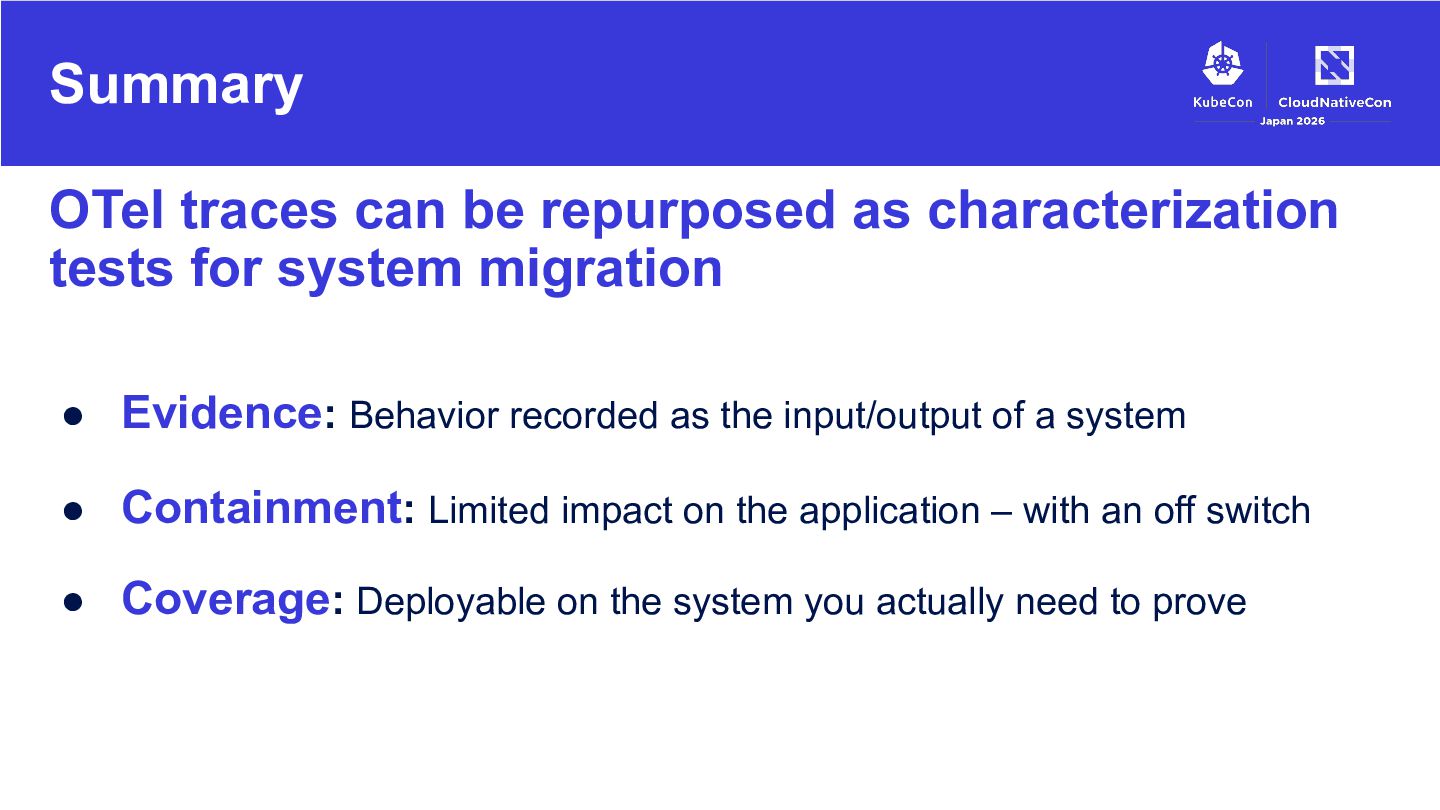 Summary

KubeCon CloudNativeCon
Japan 2026

OTel traces can be repurposed as characterization tests for system migration

● Evidence: Behavior recorded as the input/output of a system

● Containment: Limited impact on the application – with an off switch

● Coverage: Deployable on the system you actually need to prove